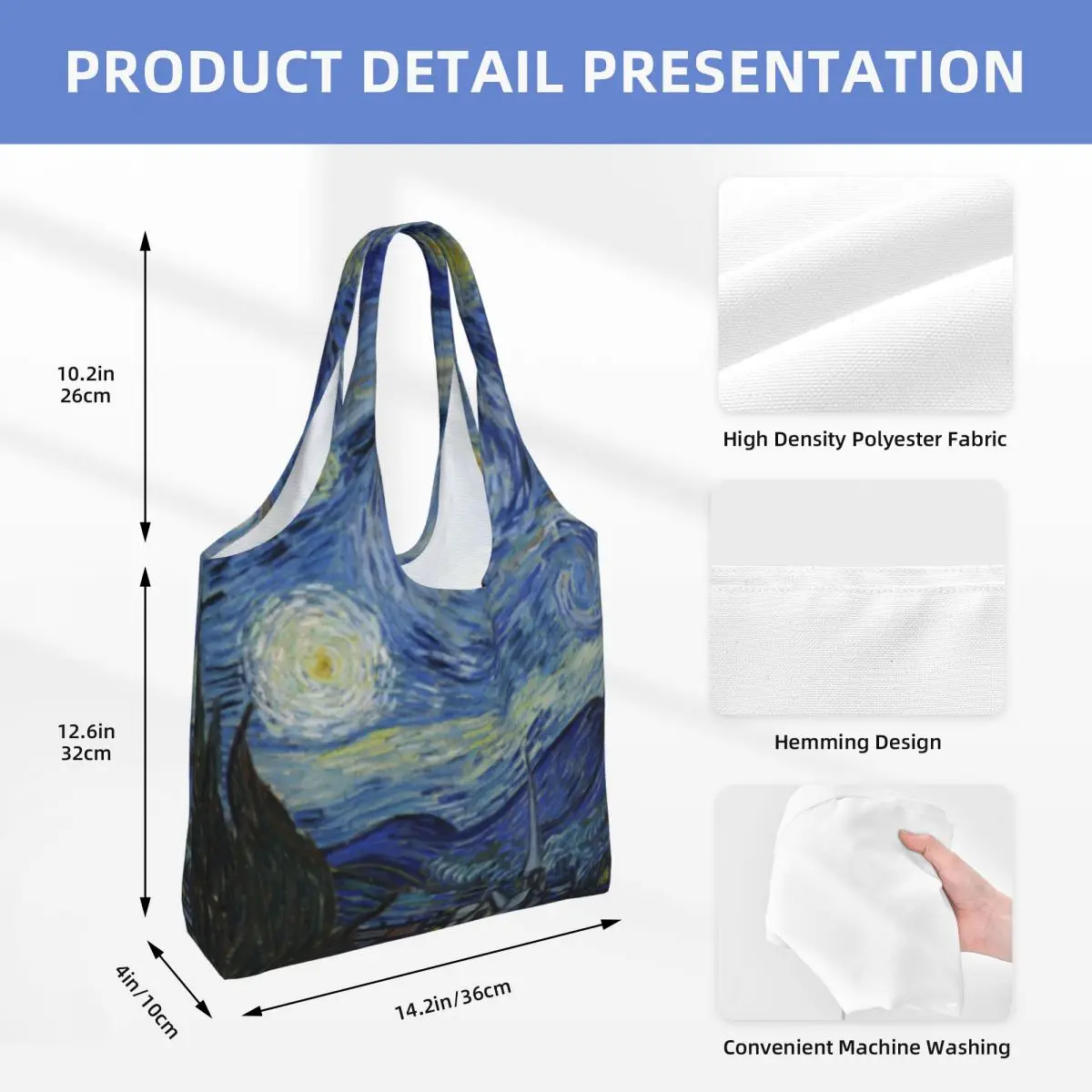 PRODUCT DETAIL PRESENTATION

10.2in
26cm

12.6in
32cm

4in/10cm

14.2in/36cm

High Density Polyester Fabric

Hemming Design

Convenient Machine Washing